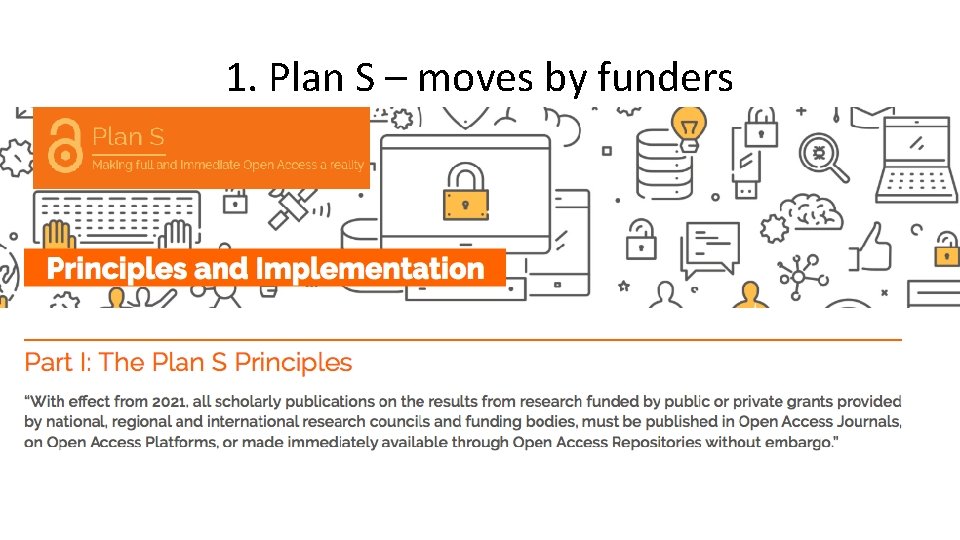 1. Plan S – moves by funders

Plan S

Making full and immediate Open Access a reality

Principles and Implementation

Part I: The Plan S Principles

"With effect from 2021, all scholarly publications on the results from research funded by public or private grants provided by national, regional and international research councils and funding bodies, must be published in Open Access Journals, on Open Access Platforms, or made immediately available through Open Access Repositories without embargo."